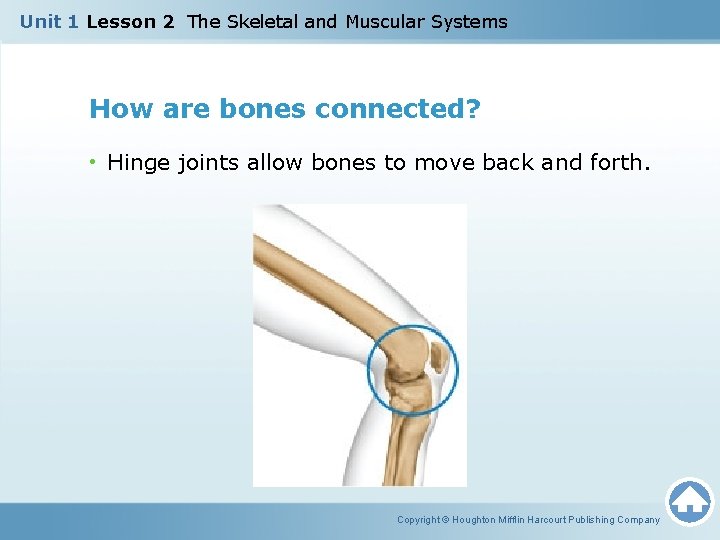 Unit 1 Lesson 2 The Skeletal and Muscular Systems

How are bones connected?

• Hinge joints allow bones to move back and forth.

Copyright © Houghton Mifflin Harcourt Publishing Company